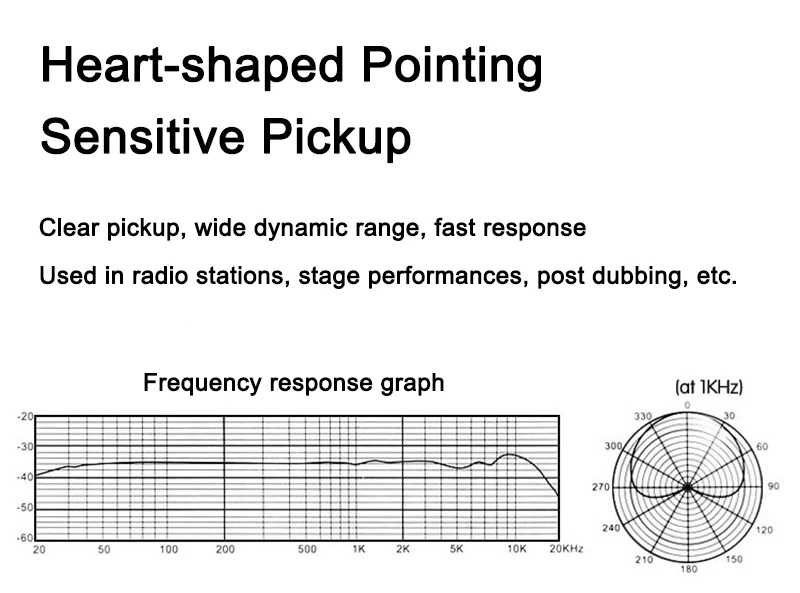 Heart-shaped Pointing
Sensitive Pickup

Clear pickup, wide dynamic range, fast response

Used in radio stations, stage performances, post dubbing, etc.

Frequency response graph

-20
-30
-40
-50
-60
20 50 100 200 500 1K 2K 5K 10K 20KHz

(at 1KHz)

0
30
60
90
120
150
180
210
240
270
300
330